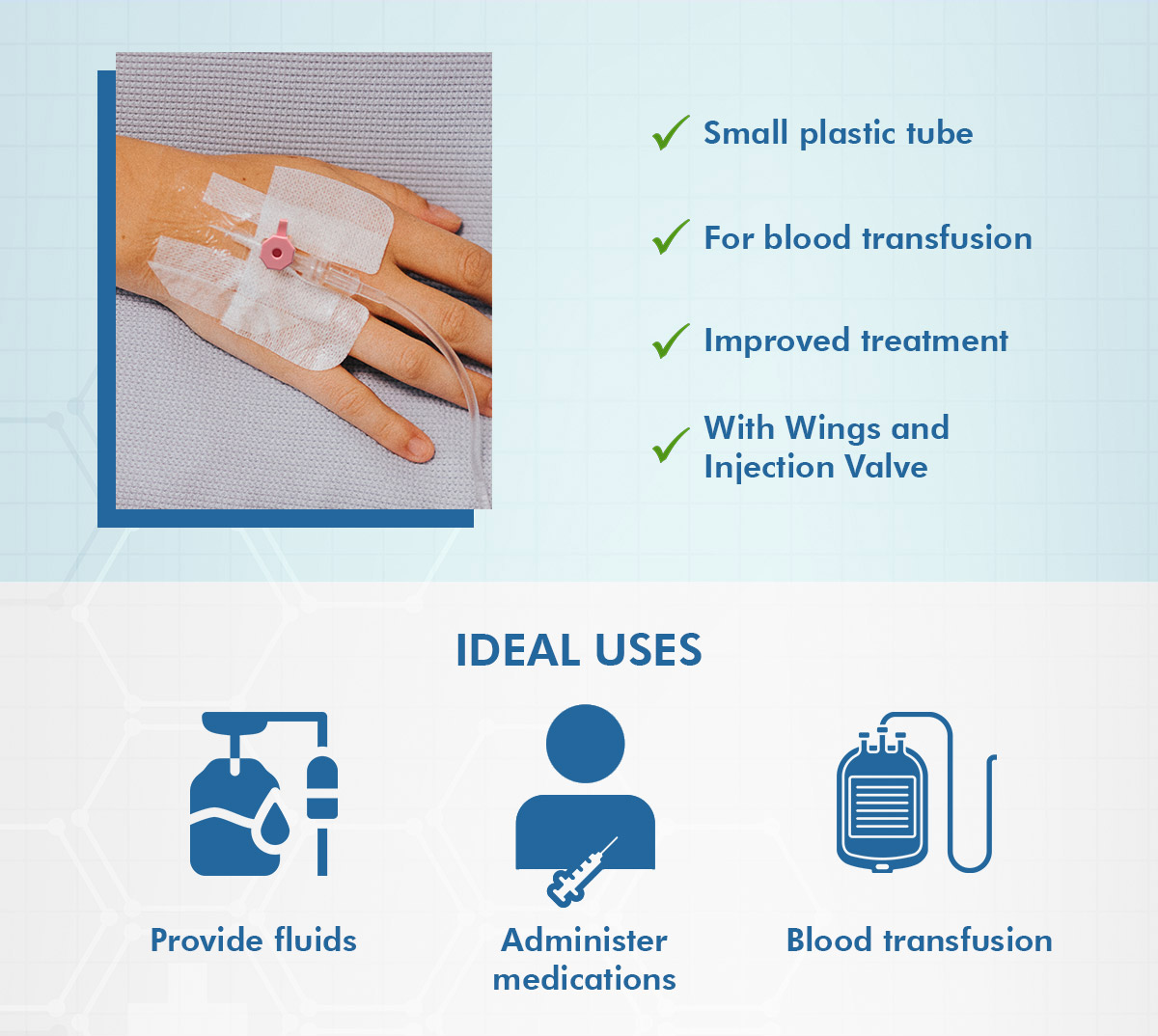 Small plastic tube

For blood transfusion

Improved treatment

With Wings and Injection Valve

IDEAL USES

Provide fluids

Administer medications

Blood transfusion